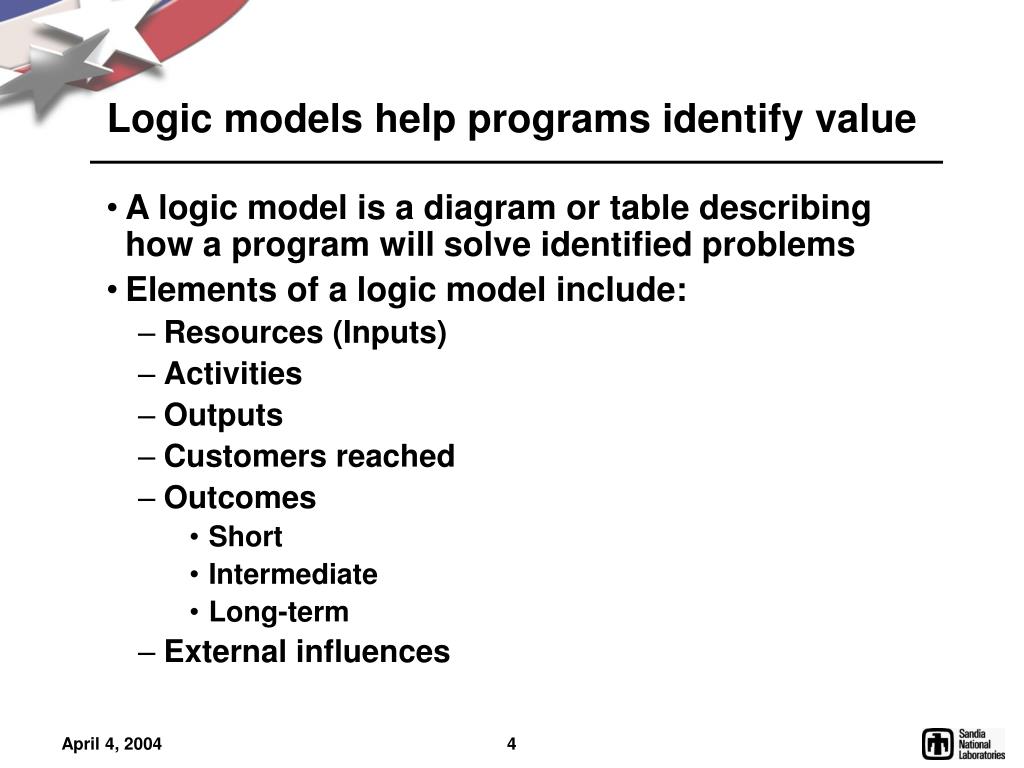 Logic models help programs identify value

• A logic model is a diagram or table describing how a program will solve identified problems
• Elements of a logic model include:
– Resources (Inputs)
– Activities
– Outputs
– Customers reached
– Outcomes
• Short
• Intermediate
• Long-term
– External influences

April 4, 2004

4

Sandia National Laboratories